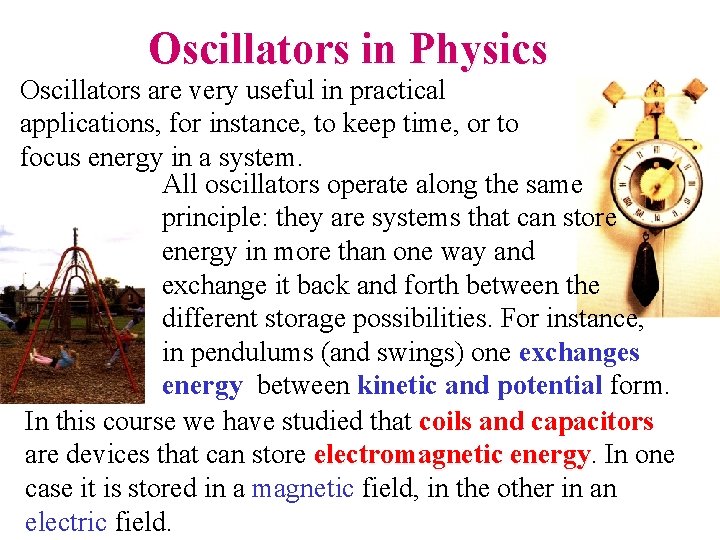 Oscillators in Physics

Oscillators are very useful in practical applications, for instance, to keep time, or to focus energy in a system.

All oscillators operate along the same principle: they are systems that can store energy in more than one way and exchange it back and forth between the different storage possibilities. For instance, in pendulums (and swings) one exchanges energy between kinetic and potential form.

In this course we have studied that coils and capacitors are devices that can store electromagnetic energy. In one case it is stored in a magnetic field, in the other in an electric field.